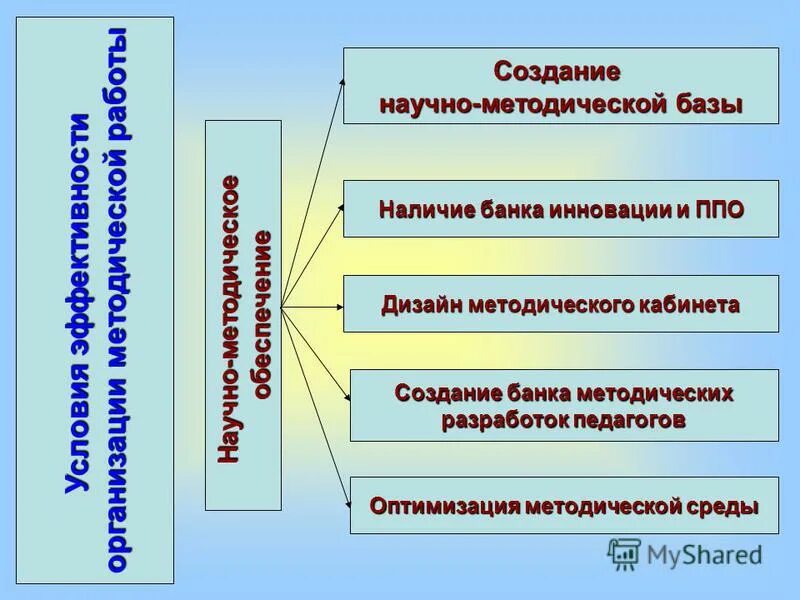 Условия эффективности организации методической работы

Научно-методическое обеспечение

Создание научно-методической базы

Наличие банка инновации и ППО

Дизайн методического кабинета

Создание банка методических разработок педагогов

Оптимизация методической среды

MyShared